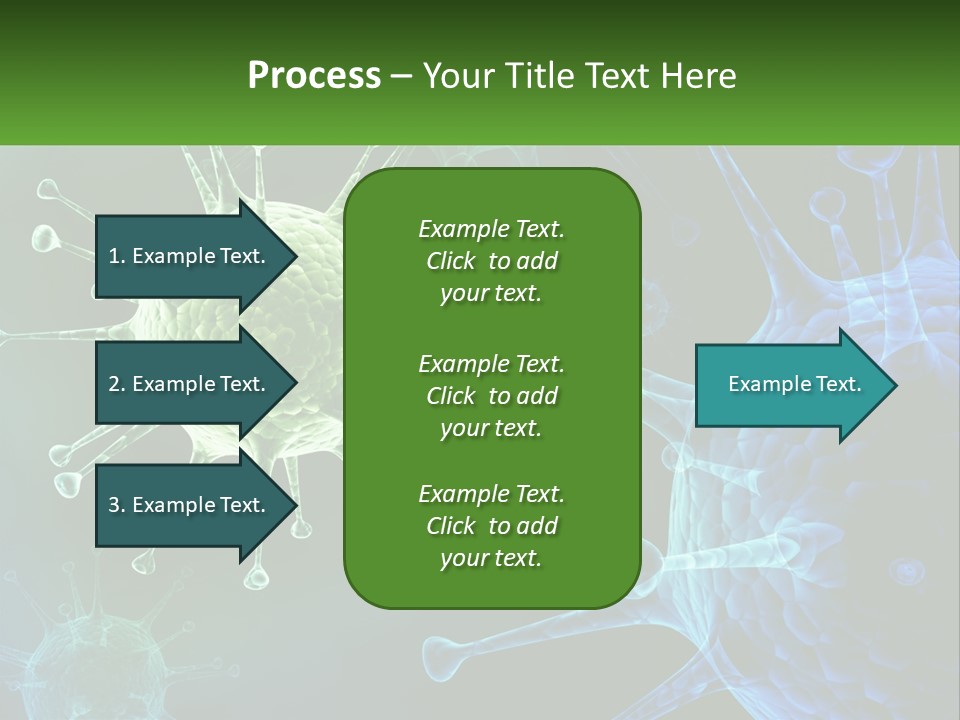 Process – Your Title Text Here

1. Example Text.

2. Example Text.

3. Example Text.

Example Text. Click to add your text.

Example Text. Click to add your text.

Example Text. Click to add your text.

Example Text.